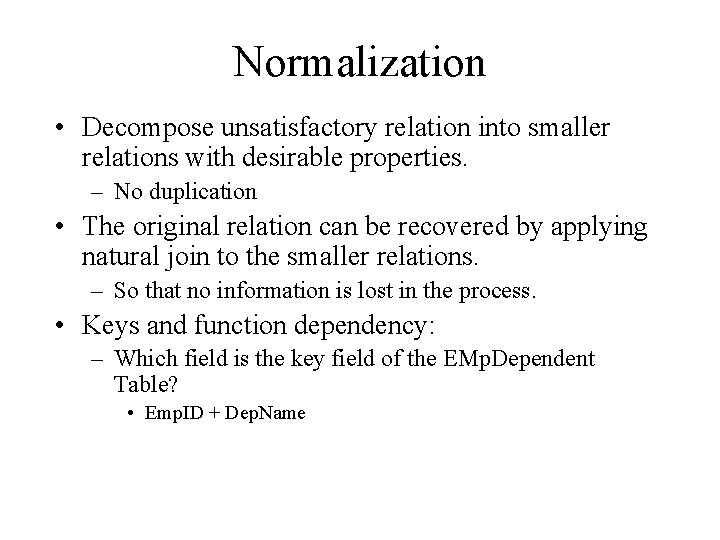 Normalization

• Decompose unsatisfactory relation into smaller relations with desirable properties.
  – No duplication
• The original relation can be recovered by applying natural join to the smaller relations.
  – So that no information is lost in the process.
• Keys and function dependency:
  – Which field is the key field of the EMpDependent Table?
    • EmpID + DepName